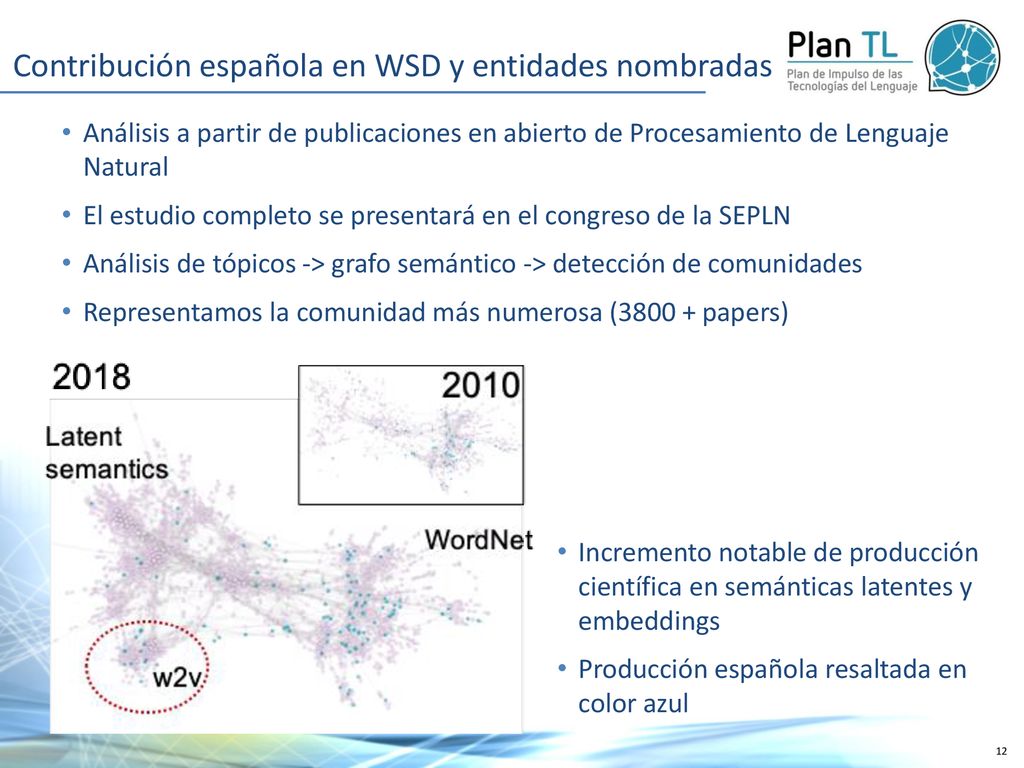 Contribución española en WSD y entidades nombradas

Plan TL
Plan de Impulso de las Tecnologías del Lenguaje

• Análisis a partir de publicaciones en abierto de Procesamiento de Lenguaje Natural
• El estudio completo se presentará en el congreso de la SEPLN
• Análisis de tópicos -> grafo semántico -> detección de comunidades
• Representamos la comunidad más numerosa (3800 + papers)

2018
2010
Latent semantics
WordNet
w2v

• Incremento notable de producción científica en semánticas latentes y embeddings
• Producción española resaltada en color azul

12